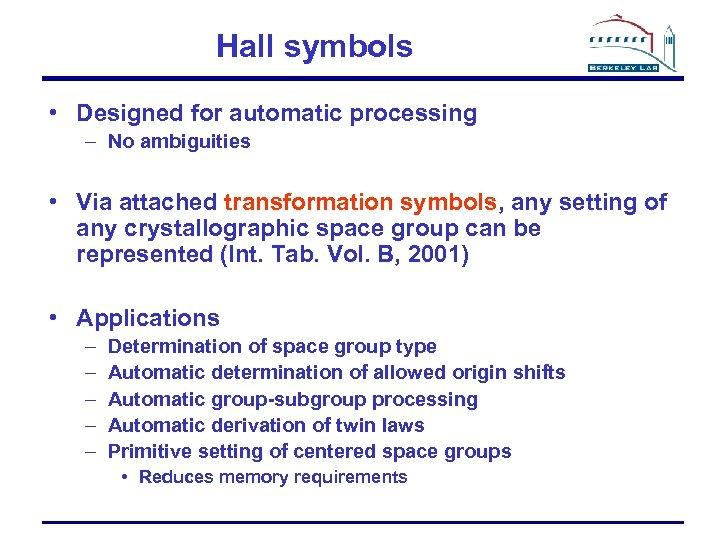 Hall symbols

BERKELEY LAB

• Designed for automatic processing
– No ambiguities

• Via attached transformation symbols, any setting of any crystallographic space group can be represented (Int. Tab. Vol. B, 2001)

• Applications
– Determination of space group type
– Automatic determination of allowed origin shifts
– Automatic group-subgroup processing
– Automatic derivation of twin laws
– Primitive setting of centered space groups
• Reduces memory requirements